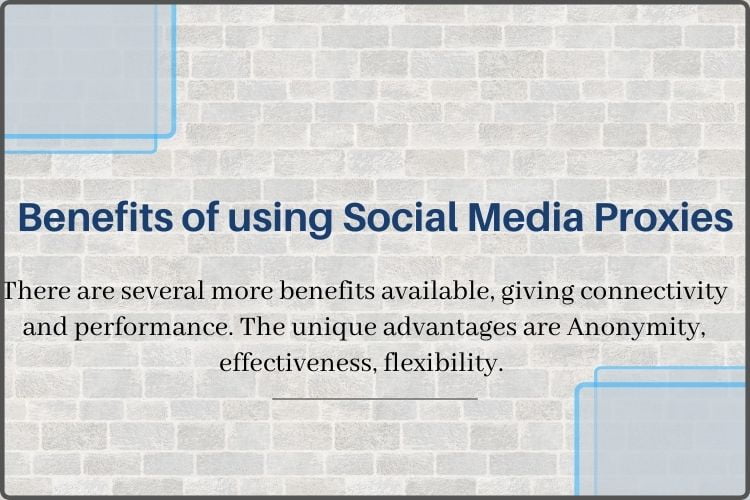 Benefits of using Social Media Proxies

There are several more benefits available, giving connectivity and performance. The unique advantages are Anonymity, effectiveness, flexibility.